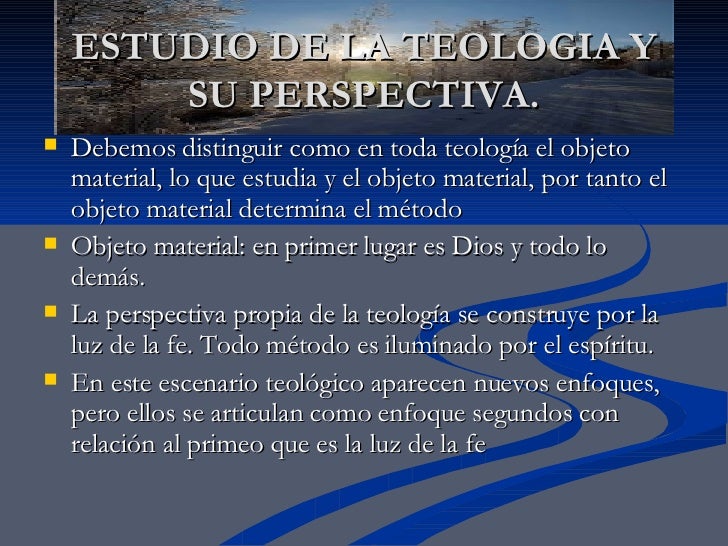 ESTUDIO DE LA TEOLOGIA Y SU PERSPECTIVA.

Debemos distinguir como en toda teología el objeto material, lo que estudia y el objeto material, por tanto el objeto material determina el método

Objeto material: en primer lugar es Dios y todo lo demás.

La perspectiva propia de la teología se construye por la luz de la fe. Todo método es iluminado por el espíritu.

En este escenario teológico aparecen nuevos enfoques, pero ellos se articulan como enfoque segundos con relación al primeo que es la luz de la fe